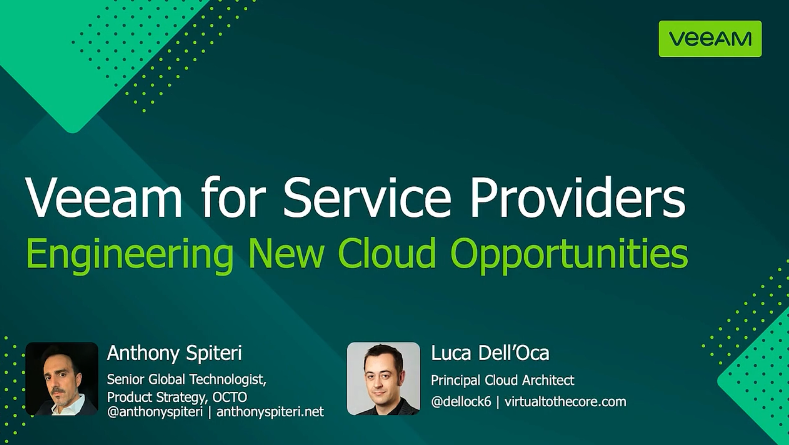 VEEAM

Veeam for Service Providers
Engineering New Cloud Opportunities

Anthony Spiteri
Senior Global Technologist, Product Strategy, OCTO
@anthonyspiteri | anthonyspiteri.net

Luca Dell'Oca
Principal Cloud Architect
@dellock6 | virtualtothecore.com